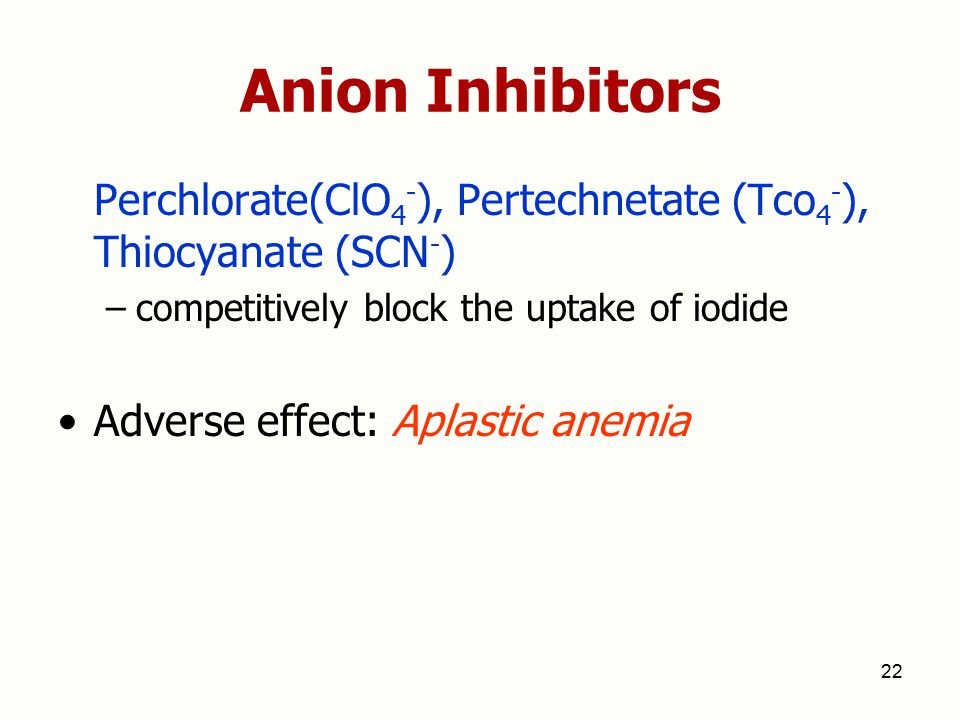 Anion Inhibitors

Perchlorate($ClO_4^-$), Pertechnetate ($Tco_4^-$), Thiocyanate ($SCN^-$)

– competitively block the uptake of iodide

• Adverse effect: Aplastic anemia

22